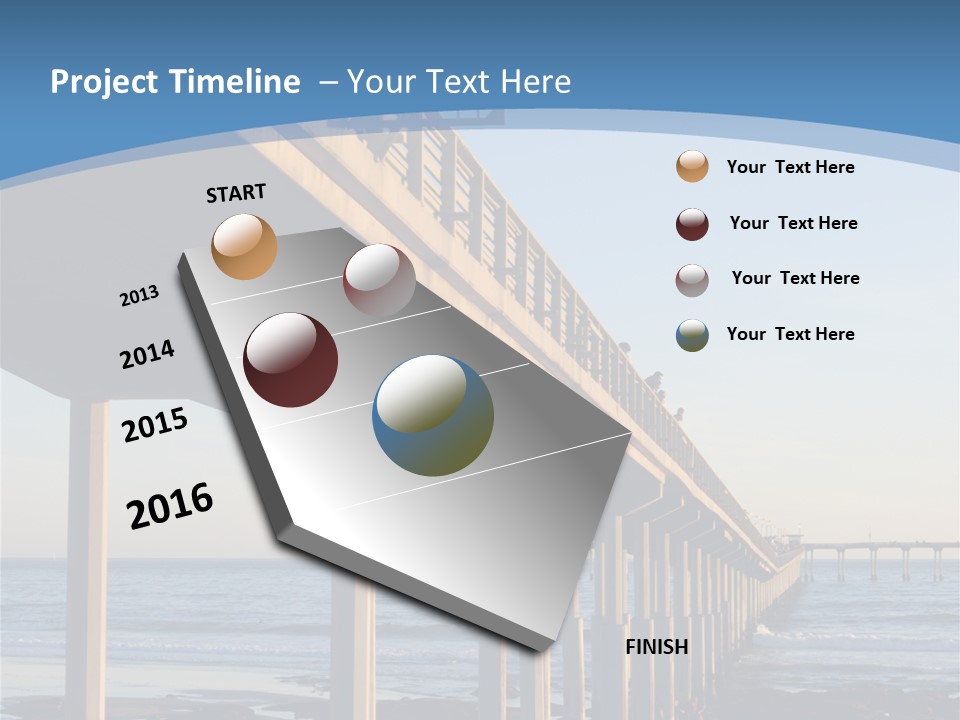 Project Timeline – Your Text Here

START

2013

2014

2015

2016

FINISH

Your Text Here

Your Text Here

Your Text Here

Your Text Here